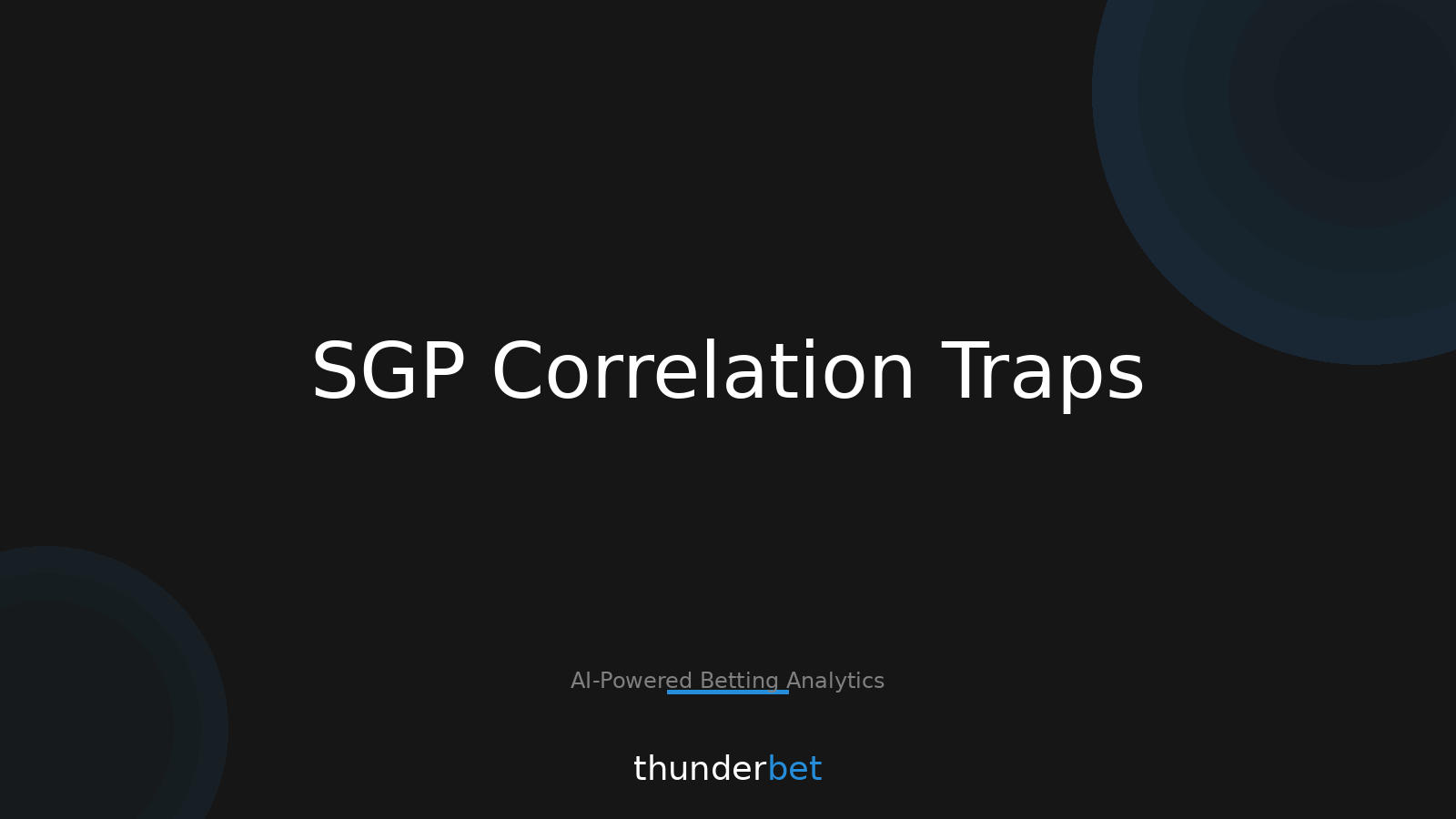 SGP Correlation Traps

AI-Powered Betting Analytics

thunderbet